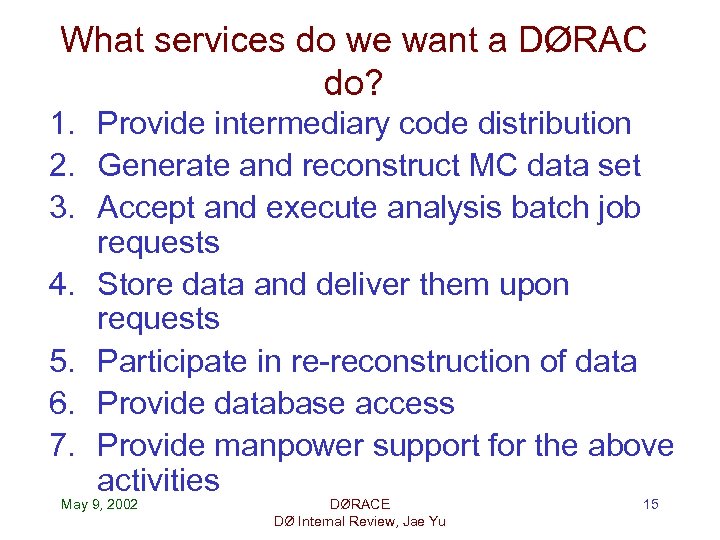 What services do we want a DØRAC do?

1. Provide intermediary code distribution
2. Generate and reconstruct MC data set
3. Accept and execute analysis batch job requests
4. Store data and deliver them upon requests
5. Participate in re-reconstruction of data
6. Provide database access
7. Provide manpower support for the above activities

May 9, 2002

DØRACE
DØ Internal Review, Jae Yu

15